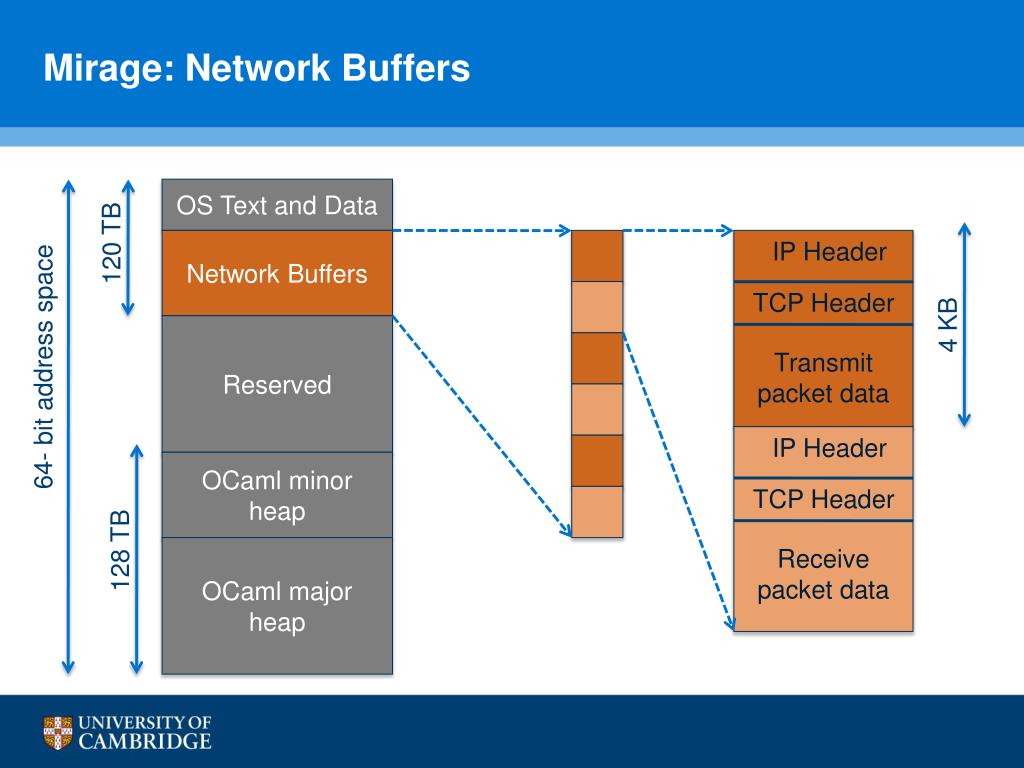 Mirage: Network Buffers

64- bit address space

120 TB

128 TB

OS Text and Data

Network Buffers

Reserved

OCaml minor heap

OCaml major heap

IP Header

TCP Header

Transmit packet data

IP Header

TCP Header

Receive packet data

4 KB

UNIVERSITY OF CAMBRIDGE